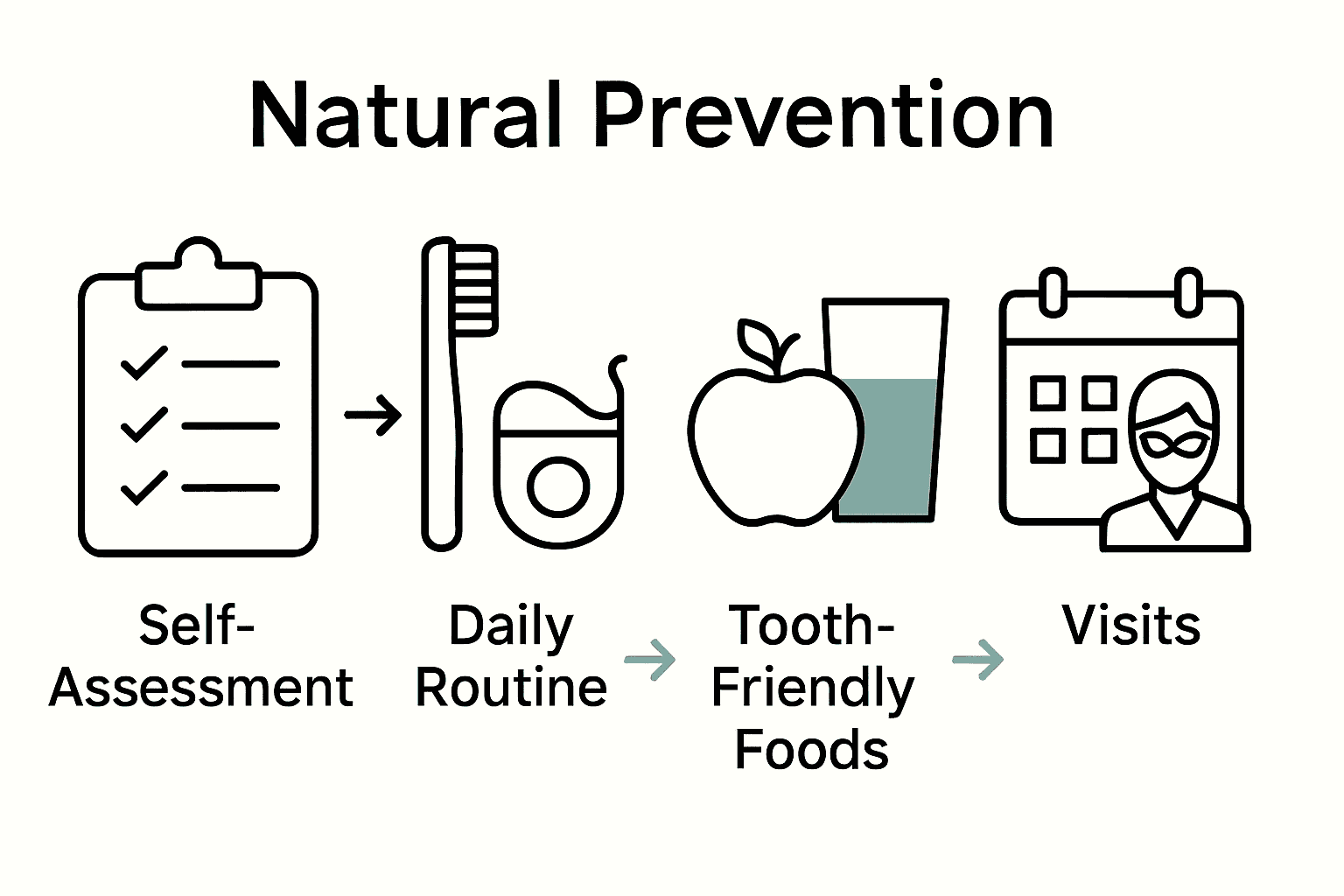 Natural Prevention

Self-Assessment

Daily Routine

Tooth-Friendly Foods

Visits